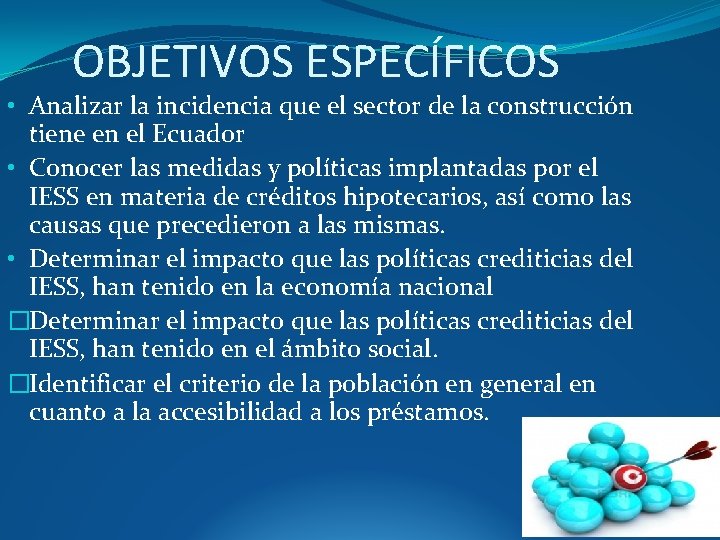 OBJETIVOS ESPECÍFICOS

• Analizar la incidencia que el sector de la construcción tiene en el Ecuador

• Conocer las medidas y políticas implantadas por el IESS en materia de créditos hipotecarios, así como las causas que precedieron a las mismas.

• Determinar el impacto que las políticas crediticias del IESS, han tenido en la economía nacional

□Determinar el impacto que las políticas crediticias del IESS, han tenido en el ámbito social.

□Identificar el criterio de la población en general en cuanto a la accesibilidad a los préstamos.